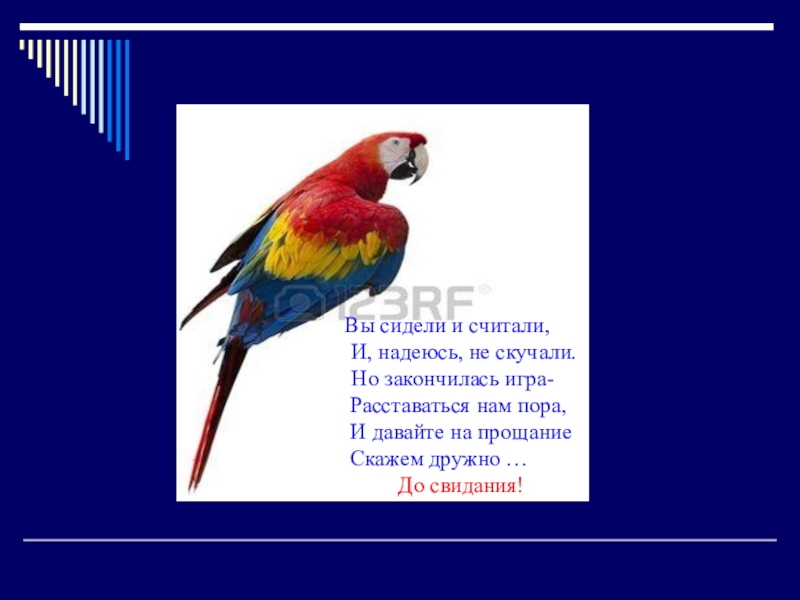 123RF

Вы сидели и считали,
И, надеюсь, не скучали.
Но закончилась игра-
Расставаться нам пора,
И давайте на прощание
Скажем дружно …
До свидания!